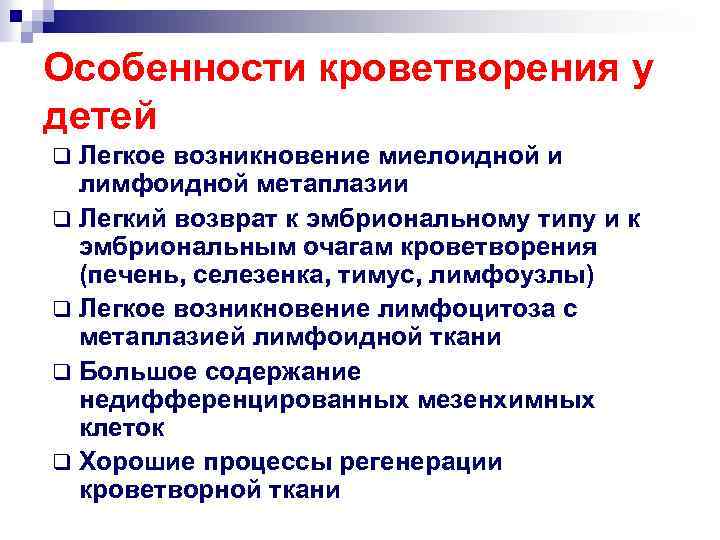 Особенности кроветворения у детей

❑ Легкое возникновение миелоидной и лимфоидной метаплазии

❑ Легкий возврат к эмбриональному типу и к эмбриональным очагам кроветворения (печень, селезенка, тимус, лимфоузлы)

❑ Легкое возникновение лимфоцитоза с метаплазией лимфоидной ткани

❑ Большое содержание недифференцированных мезенхимных клеток

❑ Хорошие процессы регенерации кроветворной ткани